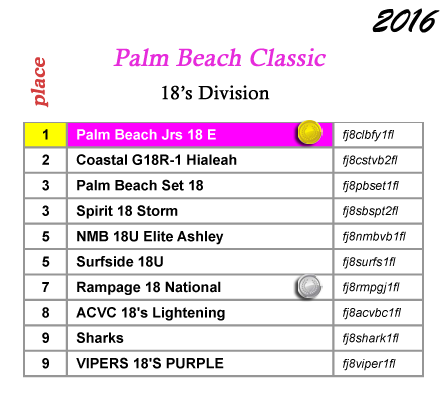 2016

place

Palm Beach Classic

18’s Division

| 1 | Palm Beach Jrs 18 E | fj8clbfy1fl |
|---|---|---|
| 2 | Coastal G18R-1 Hialeah | fj8cstvb2fl |
| 3 | Palm Beach Set 18 | fj8pbset1fl |
| 3 | Spirit 18 Storm | fj8sbspt2fl |
| 5 | NMB 18U Elite Ashley | fj8nmbvb1fl |
| 5 | Surfside 18U | fj8surfs1fl |
| 7 | Rampage 18 National | fj8rmpgj1fl |
| 8 | ACVC 18's Lightening | fj8acvbc1fl |
| 9 | Sharks | fj8shark1fl |
| 9 | VIPERS 18'S PURPLE | fj8viper1fl |